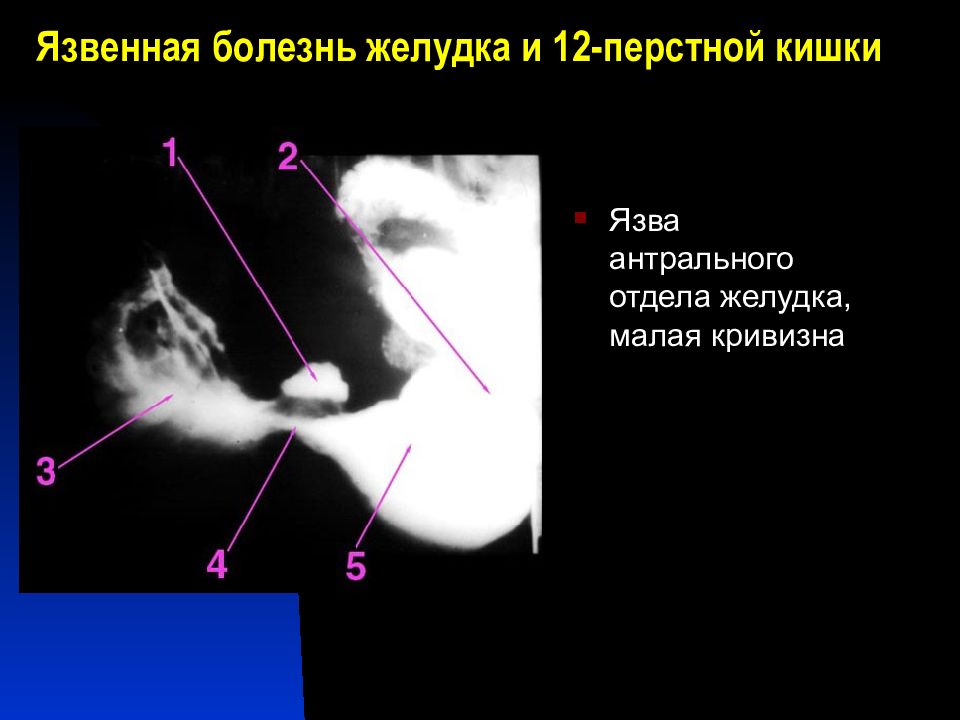 Язвенная болезнь желудка и 12-перстной кишки

1
2
3
4
5

Язва антрального отдела желудка, малая кривизна